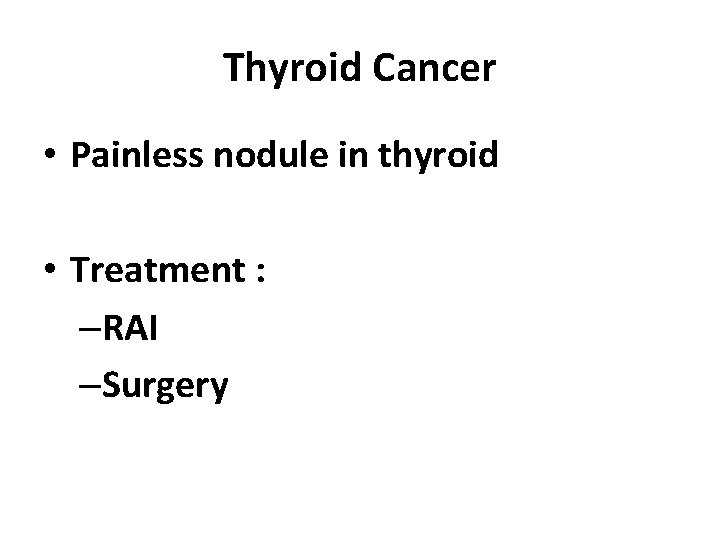 Thyroid Cancer

• Painless nodule in thyroid

• Treatment :
–RAI
–Surgery